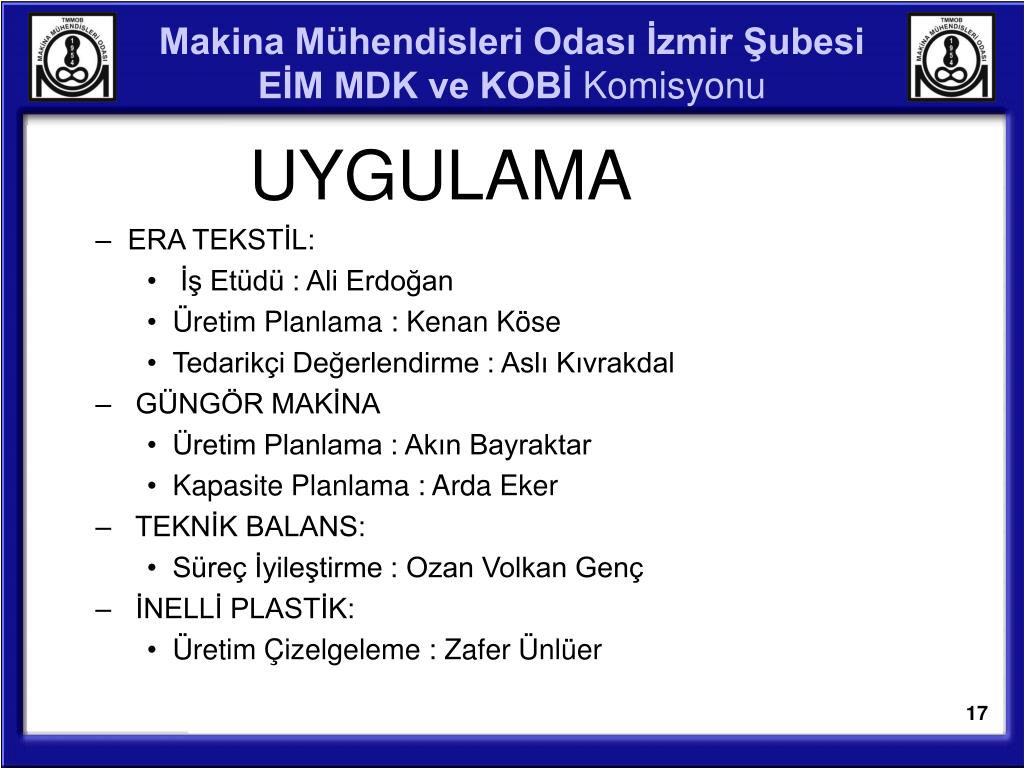 TMMOB MAKİNA MÜHENDİSLERİ ODASI

Makina Mühendisleri Odası İzmir Şubesi
EİM MDK ve KOBİ Komisyonu

TMMOB MAKİNA MÜHENDİSLERİ ODASI

UYGULAMA

– ERA TEKSTİL:
• İş Etüdü : Ali Erdoğan
• Üretim Planlama : Kenan Köse
• Tedarikçi Değerlendirme : Aslı Kıvrakdal
– GÜNGÖR MAKİNA
• Üretim Planlama : Akın Bayraktar
• Kapasite Planlama : Arda Eker
– TEKNİK BALANS:
• Süreç İyileştirme : Ozan Volkan Genç
– İNELLİ PLASTİK:
• Üretim Çizelgeleme : Zafer Ünlüer

17